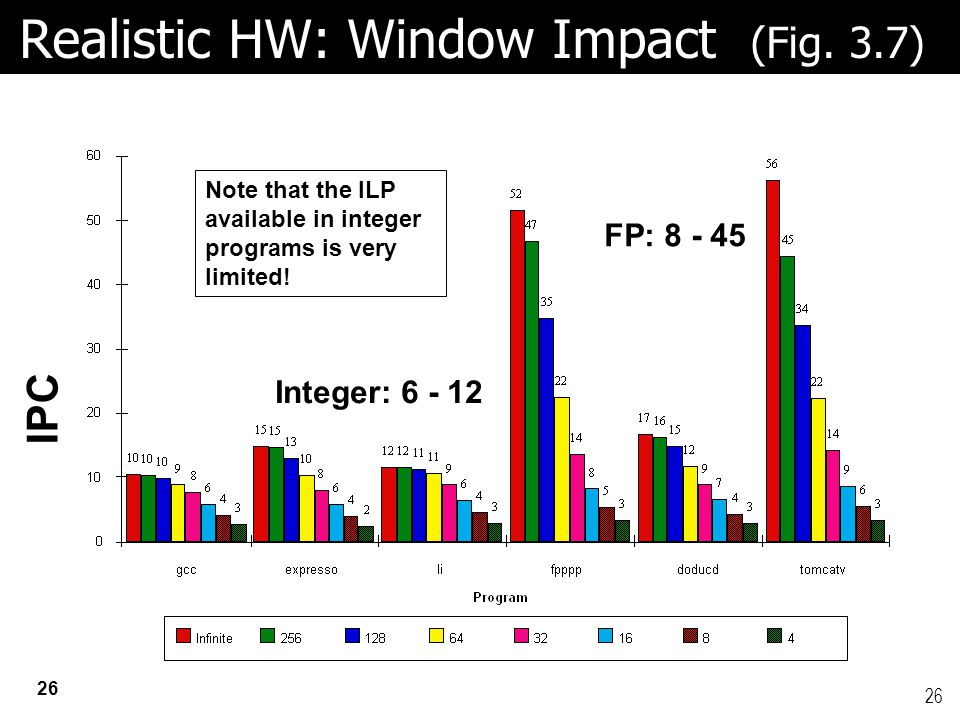 Realistic HW: Window Impact (Fig. 3.7)

Note that the ILP available in integer programs is very limited!

FP: 8 - 45

Integer: 6 - 12

IPC

60
50
40
30
20
10
0

10 10 10 9 8 6 4 3
15 15 13 10 8 6 4 2
12 12 11 11 9 6 4 3
52 47 35 22 14 8 5 3
17 16 15 12 9 7 4 3
56 45 34 22 14 9 6 3

gcc expresso li fpppp doducd tomcatv

Program

Infinite 256 128 64 32 16 8 4

26

26